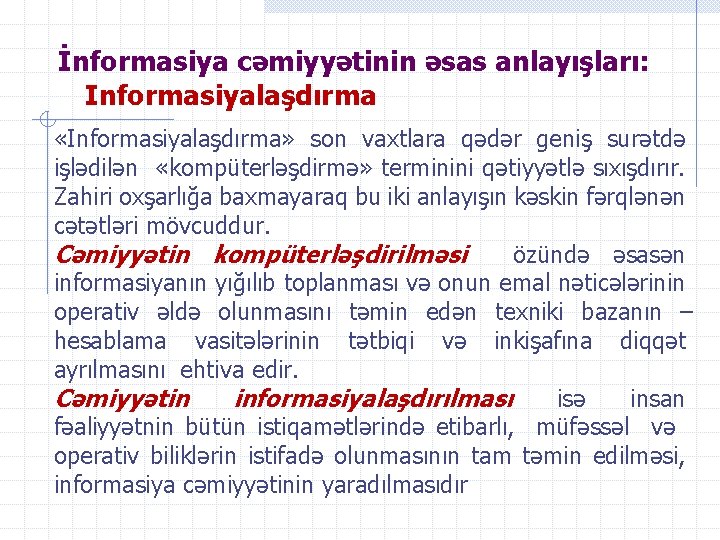 İnformasiya cəmiyyətinin əsas anlayışları: Informasiyalaşdırma

«Informasiyalaşdırma» son vaxtlara qədər geniş surətdə işlədilən «kompüterləşdirmə» terminini qətiyyətlə sıxışdırır. Zahiri oxşarlığa baxmayaraq bu iki anlayışın kəskin fərqlənən cətətləri mövcuddur.

Cəmiyyətin kompüterləşdirilməsi özündə əsasən informasiyanın yığılıb toplanması və onun emal nəticələrinin operativ əldə olunmasını təmin edən texniki bazanın – hesablama vasitələrinin tətbiqi və inkişafına diqqət ayrılmasını ehtiva edir.

Cəmiyyətin informasiyalaşdırılması isə insan fəaliyyətnin bütün istiqamətlərində etibarlı, müfəssəl və operativ biliklərin istifadə olunmasının tam təmin edilməsi, informasiya cəmiyyətinin yaradılmasıdır